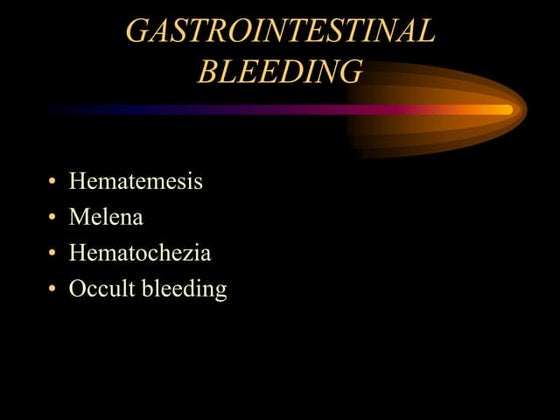 GASTROINTESTINAL BLEEDING

• Hematemesis
• Melena
• Hematochezia
• Occult bleeding